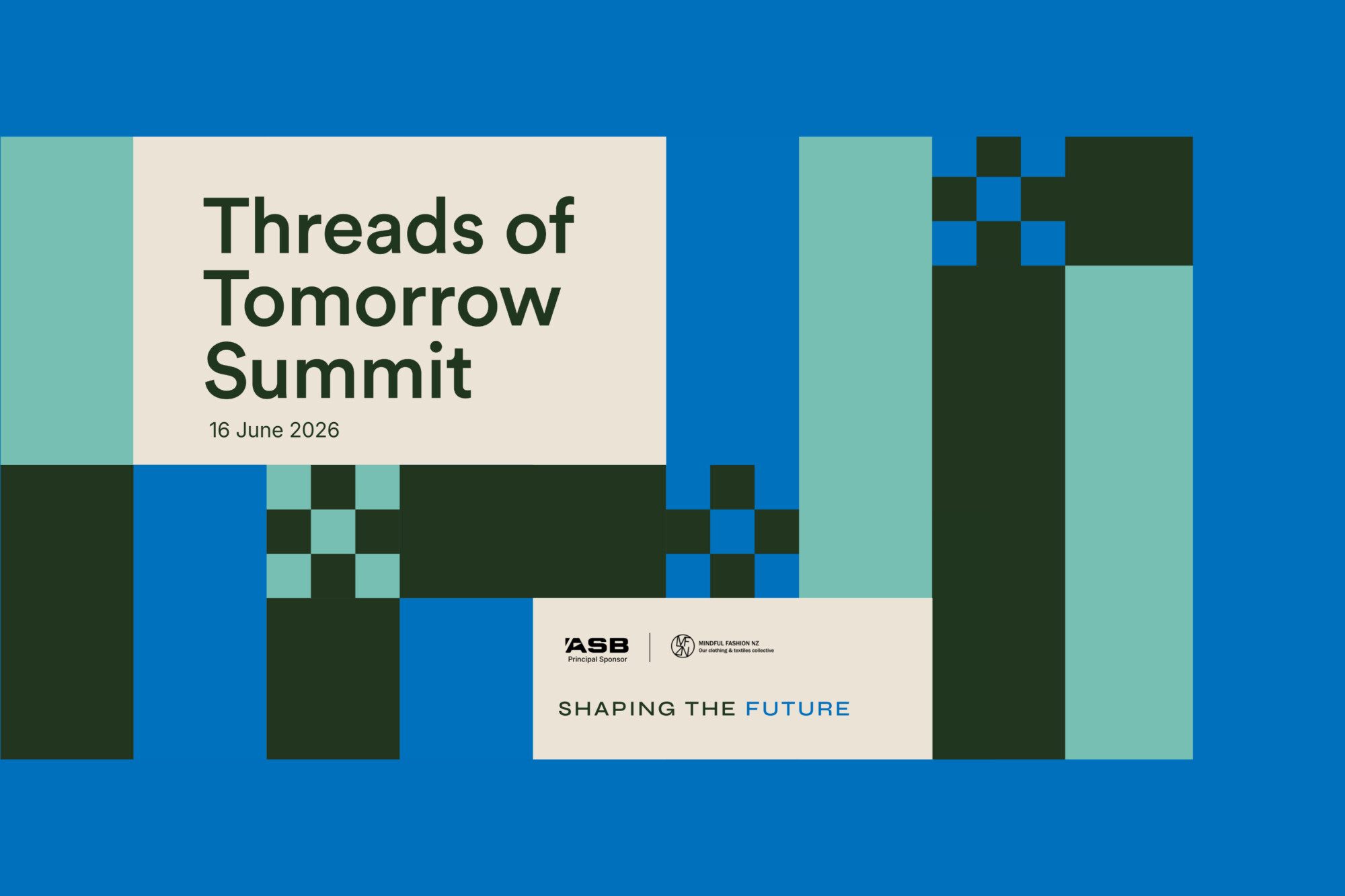 Threads of Tomorrow Summit

16 June 2026

ASB
Principal Sponsor

MFNZ
MINDFUL FASHION NZ
Our clothing & textiles collective

SHAPING THE FUTURE